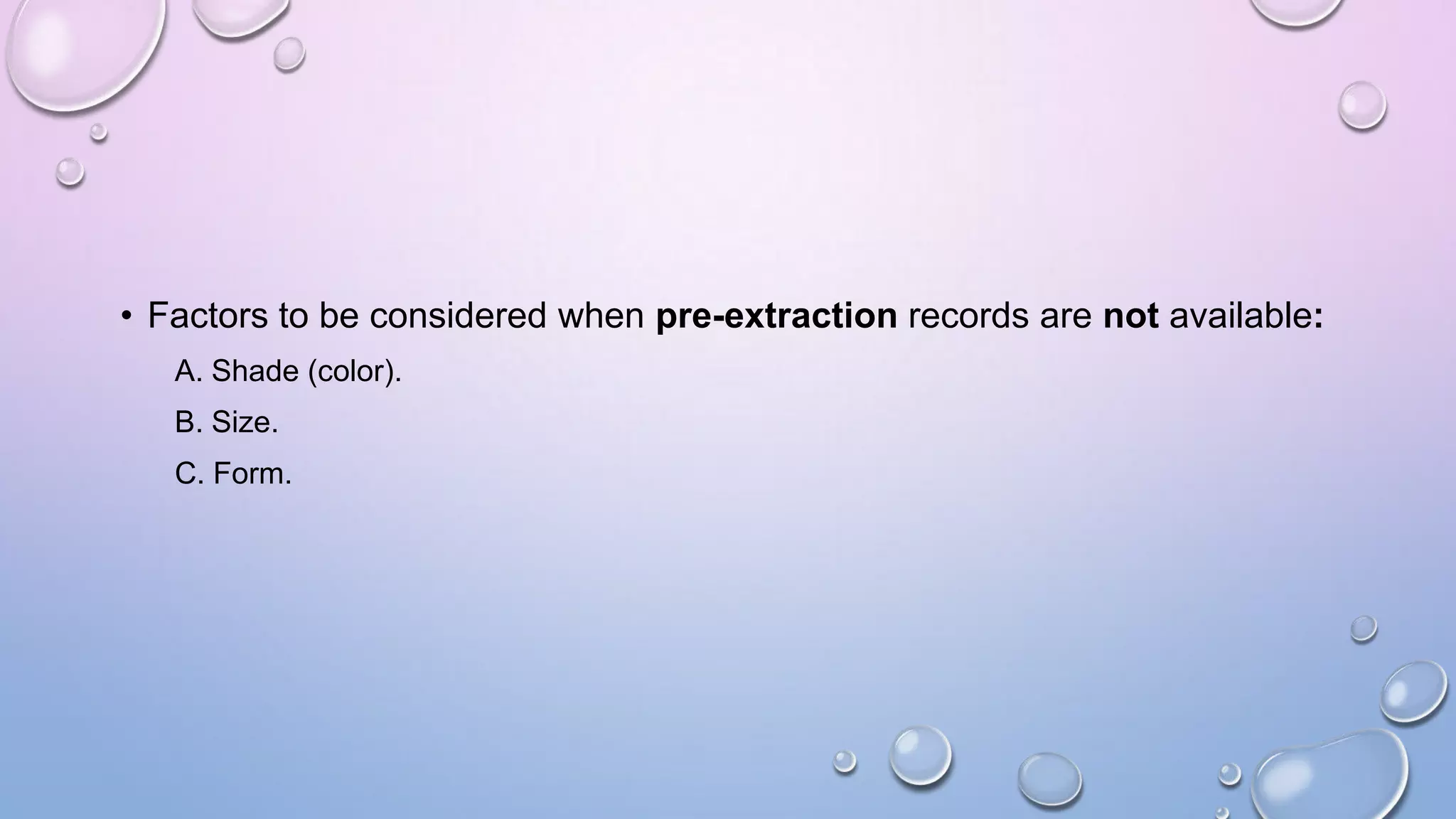 • Factors to be considered when pre-extraction records are not available:

A. Shade (color).

B. Size.

C. Form.